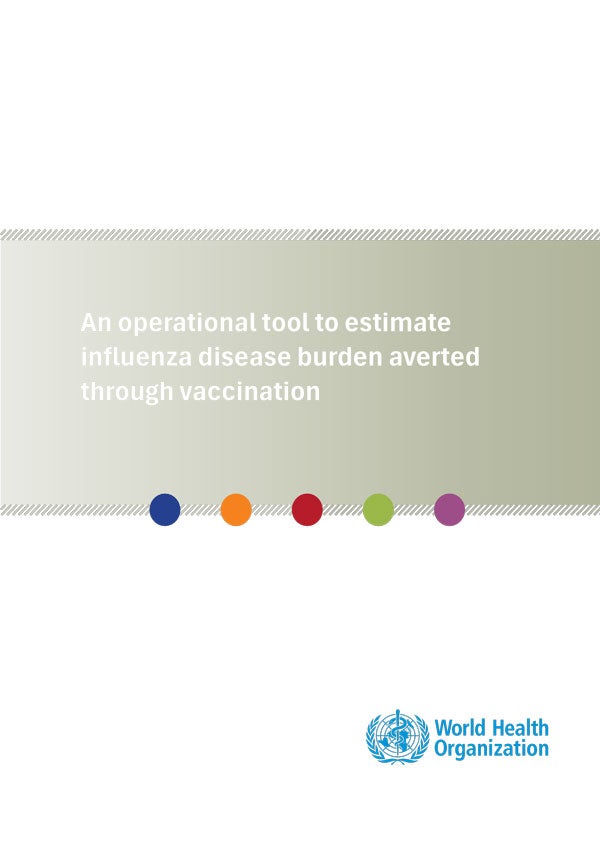 An operational tool to estimate influenza disease burden averted through vaccination

World Health Organization